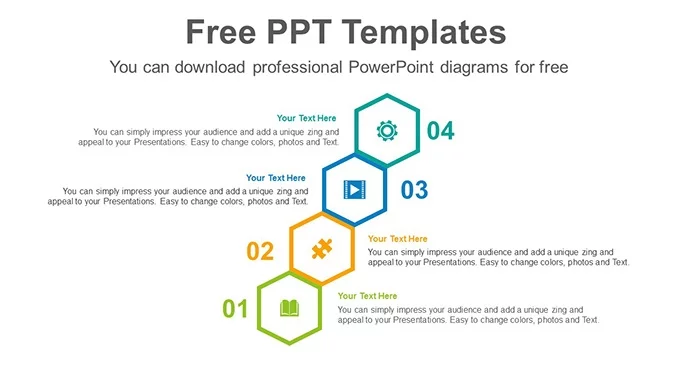 Free PPT Templates

You can download professional PowerPoint diagrams for free

Your Text Here

You can simply impress your audience and add a unique zing and appeal to your Presentations. Easy to change colors, photos and Text.

04

Your Text Here

You can simply impress your audience and add a unique zing and appeal to your Presentations. Easy to change colors, photos and Text.

03

02

Your Text Here

You can simply impress your audience and add a unique zing and appeal to your Presentations. Easy to change colors, photos and Text.

01

Your Text Here

You can simply impress your audience and add a unique zing and appeal to your Presentations. Easy to change colors, photos and Text.